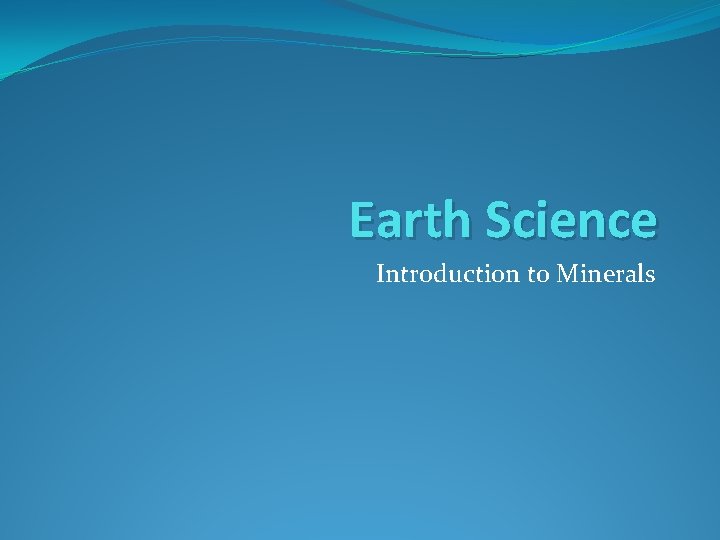 Earth Science

Introduction to Minerals